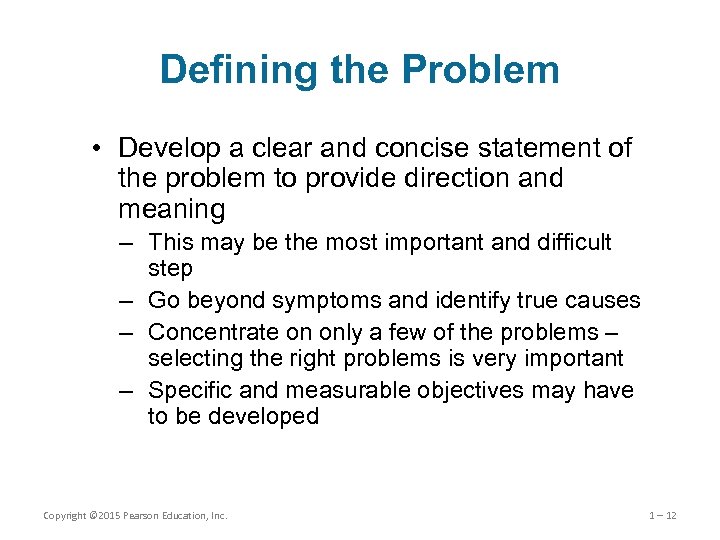 Defining the Problem

• Develop a clear and concise statement of the problem to provide direction and meaning

– This may be the most important and difficult step

– Go beyond symptoms and identify true causes

– Concentrate on only a few of the problems – selecting the right problems is very important

– Specific and measurable objectives may have to be developed

Copyright ©2015 Pearson Education, Inc.

1 – 12